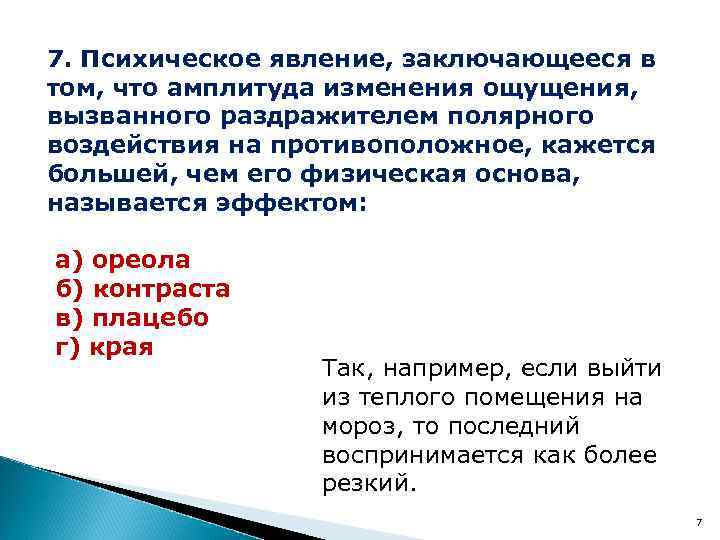 7. Психическое явление, заключающееся в том, что амплитуда изменения ощущения, вызванного раздражителем полярного воздействия на противоположное, кажется большей, чем его физическая основа, называется эффектом:

а) ореола
б) контраста
в) плацебо
г) края

Так, например, если выйти из теплого помещения на мороз, то последний воспринимается как более резкий.

7